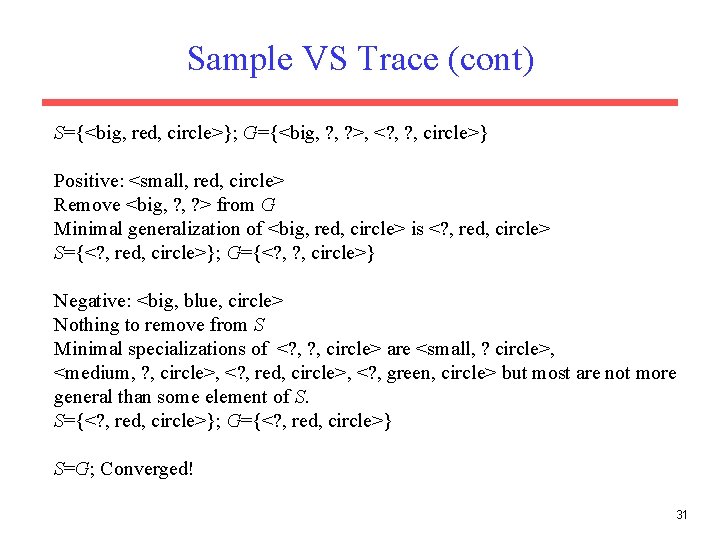 Sample VS Trace (cont)

S={<big, red, circle>}; G={<big, ?, ?>, <?, ?, circle>}

Positive: <small, red, circle>
Remove <big, ?, ?> from G
Minimal generalization of <big, red, circle> is <?, red, circle>
S={<?, red, circle>}; G={<?, ?, circle>}

Negative: <big, blue, circle>
Nothing to remove from S
Minimal specializations of <?, ?, circle> are <small, ? circle>, <medium, ?, circle>, <?, red, circle>, <?, green, circle> but most are not more general than some element of S.
S={<?, red, circle>}; G={<?, red, circle>}

S=G; Converged!

31